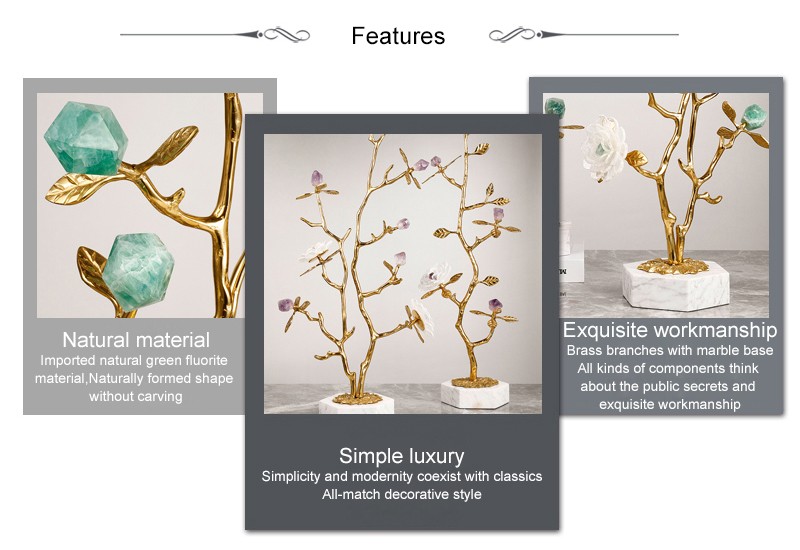 Features

Natural material
Imported natural green fluorite material,Naturally formed shape without carving

Simple luxury
Simplicity and modernity coexist with classics
All-match decorative style

Exquisite workmanship
Brass branches with marble base
All kinds of components think about the public secrets and exquisite workmanship